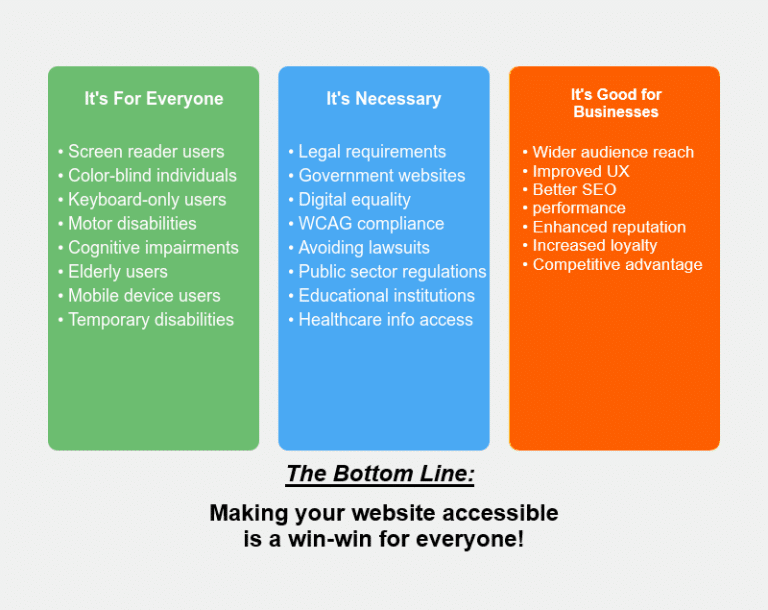 It's For Everyone

• Screen reader users
• Color-blind individuals
• Keyboard-only users
• Motor disabilities
• Cognitive impairments
• Elderly users
• Mobile device users
• Temporary disabilities

It's Necessary

• Legal requirements
• Government websites
• Digital equality
• WCAG compliance
• Avoiding lawsuits
• Public sector regulations
• Educational institutions
• Healthcare info access

It's Good for Businesses

• Wider audience reach
• Improved UX
• Better SEO
• performance
• Enhanced reputation
• Increased loyalty
• Competitive advantage

The Bottom Line:

Making your website accessible is a win-win for everyone!